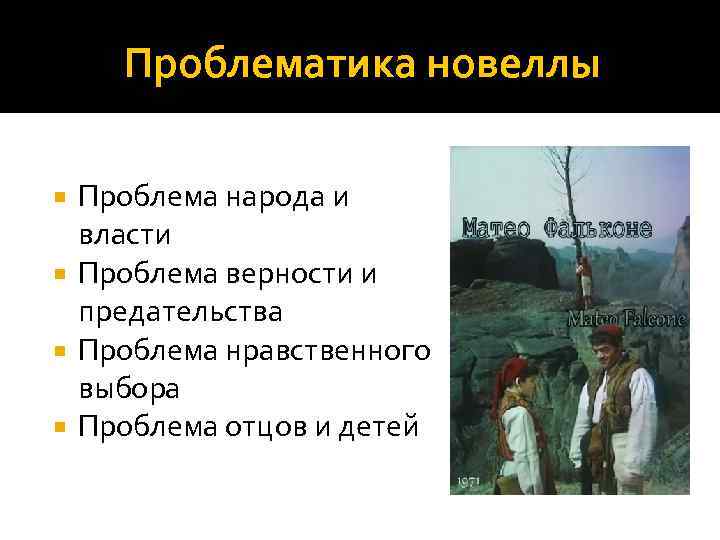 Проблематика новеллы

- Проблема народа и власти
- Проблема верности и предательства
- Проблема нравственного выбора
- Проблема отцов и детей

Матео Фальконе

Mateo Falcone

1971